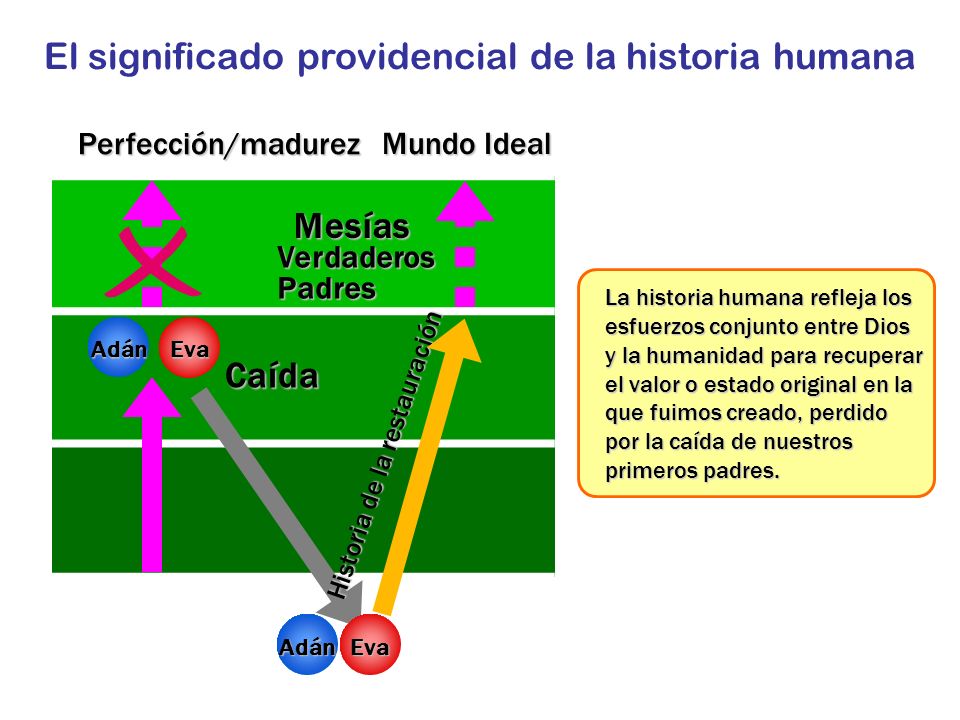 El significado providencial de la historia humana

Perfección/madurez Mundo Ideal

Mesías
Verdaderos
Padres

Adán Eva

Caída

Historia de la restauración

Adán Eva

La historia humana refleja los esfuerzos conjunto entre Dios y la humanidad para recuperar el valor o estado original en la que fuimos creado, perdido por la caída de nuestros primeros padres.